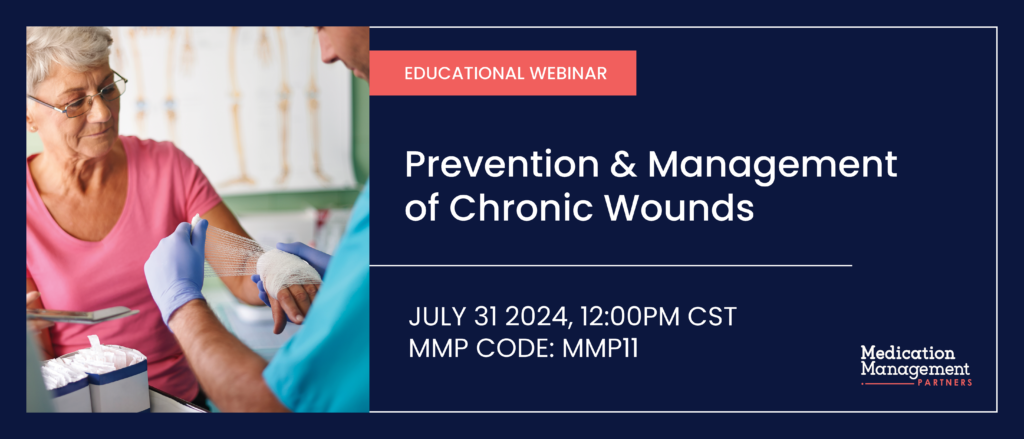 EDUCATIONAL WEBINAR

Prevention & Management of Chronic Wounds

JULY 31 2024, 12:00PM CST
MMP CODE: MMP11

Medication Management PARTNERS